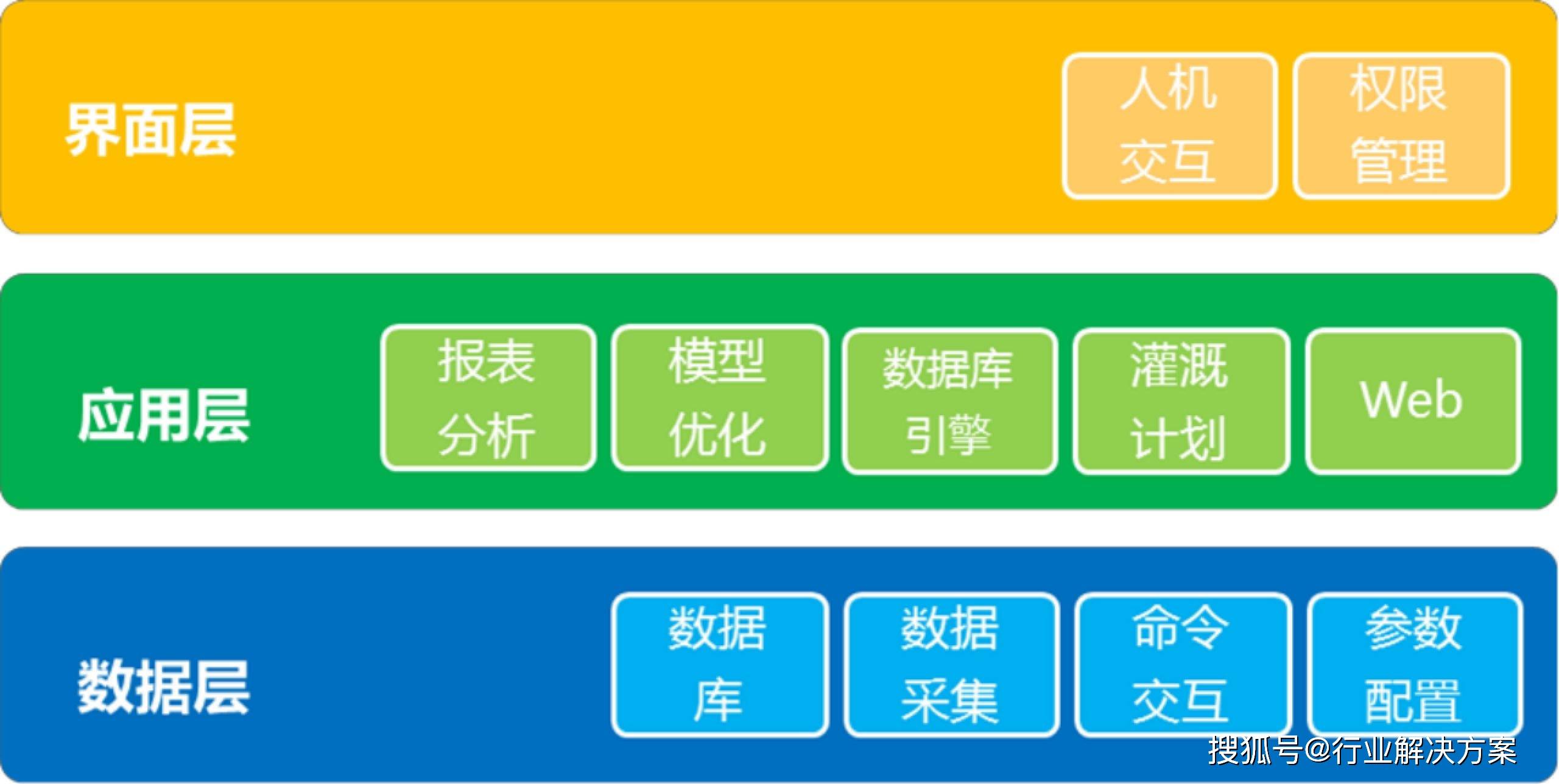 界面层

人机交互

权限管理

应用层

报表分析

模型优化

数据库引擎

灌溉计划

Web

数据层

数据库

数据采集

命令交互

参数配置

搜狐号@行业解决方案